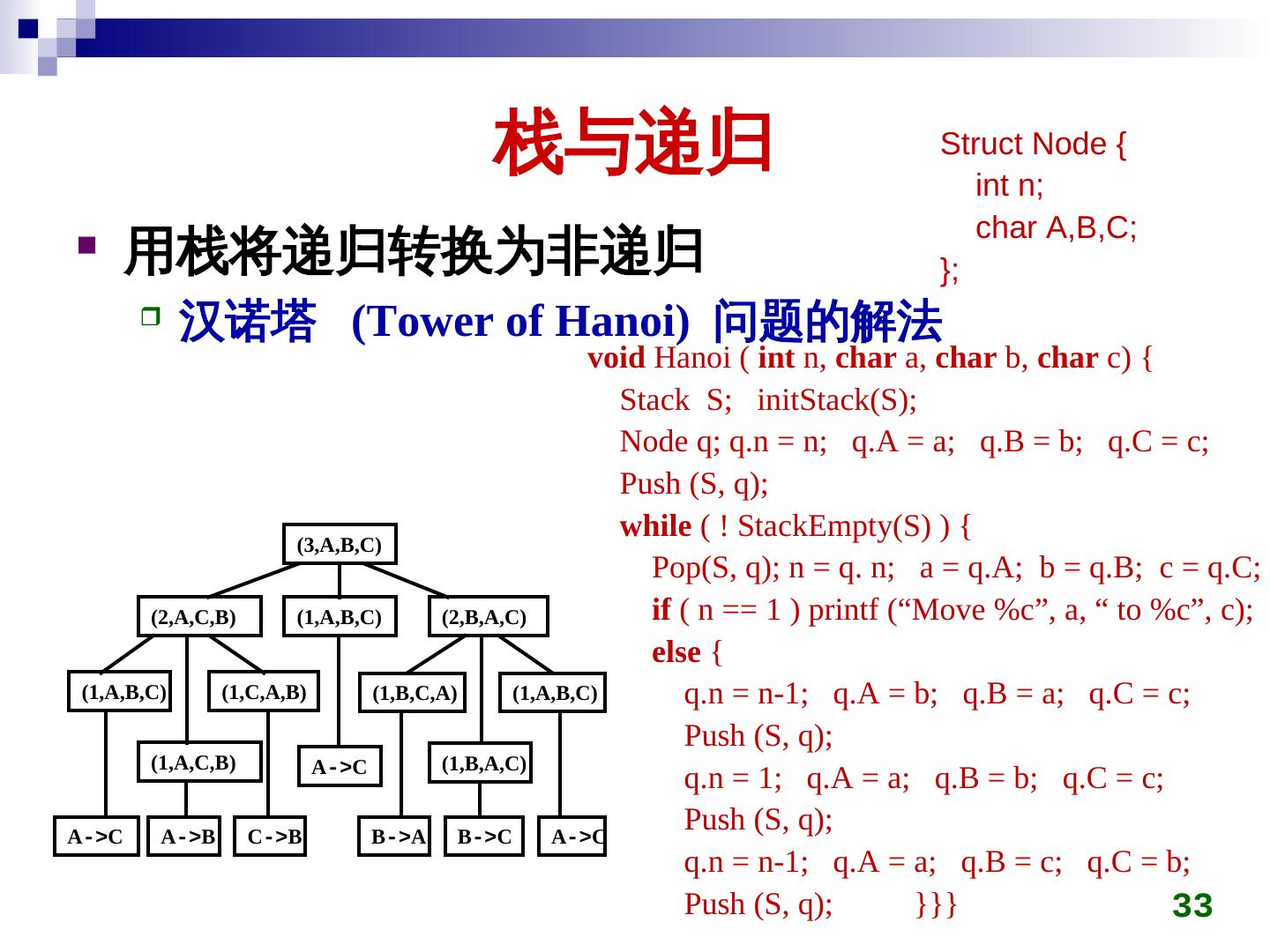 栈与递归

Struct Node {
int n;
char A,B,C;
};

用栈将递归转换为非递归

汉诺塔 (Tower of Hanoi) 问题的解法

void Hanoi ( int n, char a, char b, char c) {
Stack S; initStack(S);
Node q; q.n = n; q.A = a; q.B = b; q.C = c;
Push (S, q);
while ( ! StackEmpty(S) ) {
Pop(S, q); n = q. n; a = q.A; b = q.B; c = q.C;
if ( n == 1 ) printf (“Move %c”, a, “ to %c”, c);
else {
q.n = n-1; q.A = b; q.B = a; q.C = c;
Push (S, q);
q.n = 1; q.A = a; q.B = b; q.C = c;
Push (S, q);
q.n = n-1; q.A = a; q.B = c; q.C = b;
Push (S, q); }}}

(3,A,B,C)
(2,A,C,B) (1,A,B,C) (2,B,A,C)
(1,A,B,C) (1,C,A,B) (1,B,C,A) (1,A,B,C)
(1,A,C,B) A->C (1,B,A,C)
A->C A->B C->B B->A B->C A->C

33